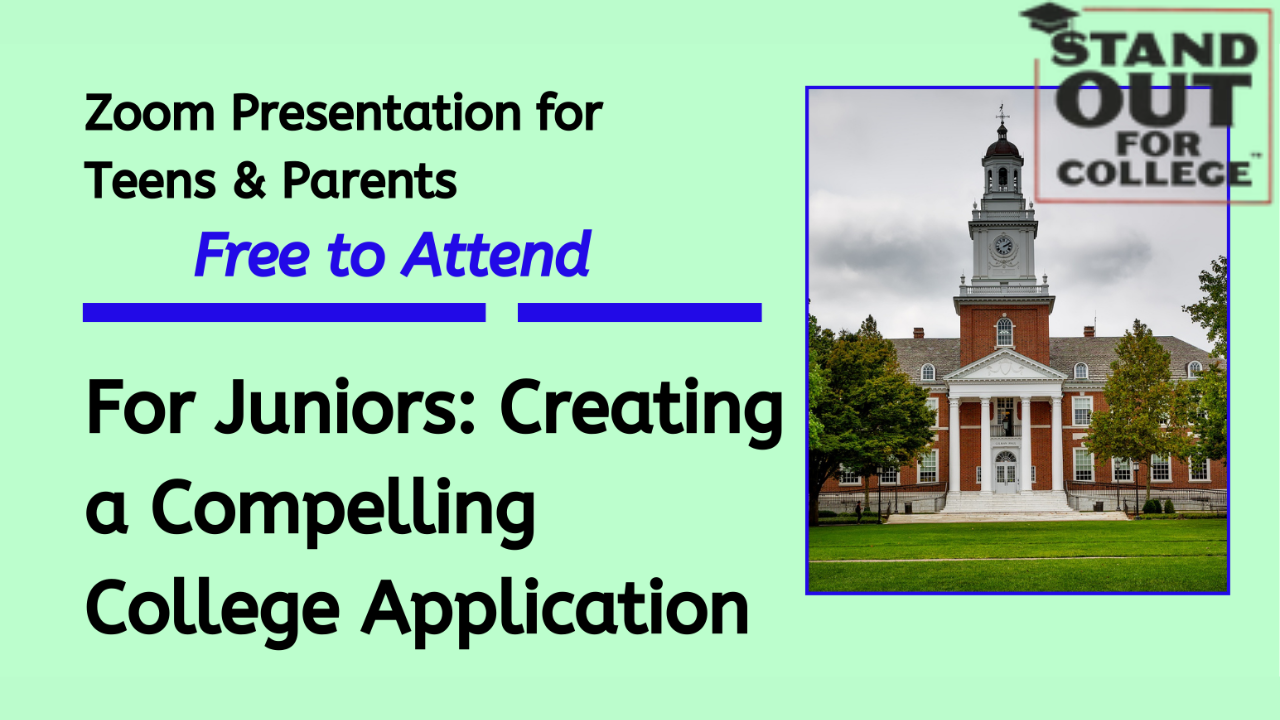 Zoom Presentation for Teens & Parents

Free to Attend

For Juniors: Creating a Compelling College Application

STAND OUT FOR COLLEGE™